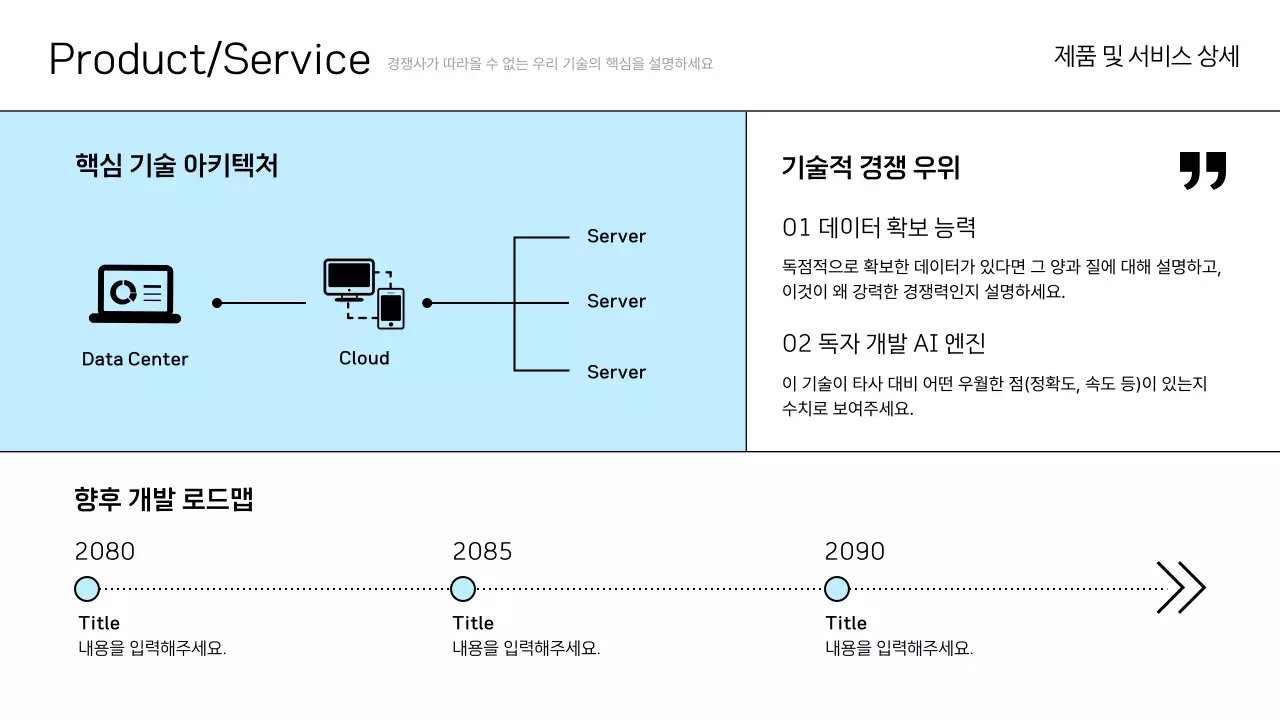 Product/Service 경쟁사가 따라올 수 없는 우리 기술의 핵심을 설명하세요

제품 및 서비스 상세

핵심 기술 아키텍처

Data Center

Cloud

Server

Server

Server

기술적 경쟁 우위

01 데이터 확보 능력

독점적으로 확보한 데이터가 있다면 그 양과 질에 대해 설명하고, 이것이 왜 강력한 경쟁력인지 설명하세요.

02 독자 개발 AI 엔진

이 기술이 타사 대비 어떤 우월한 점(정확도, 속도 등)이 있는지 수치로 보여주세요.

향후 개발 로드맵

2080

Title
내용을 입력해주세요.

2085

Title
내용을 입력해주세요.

2090

Title
내용을 입력해주세요.